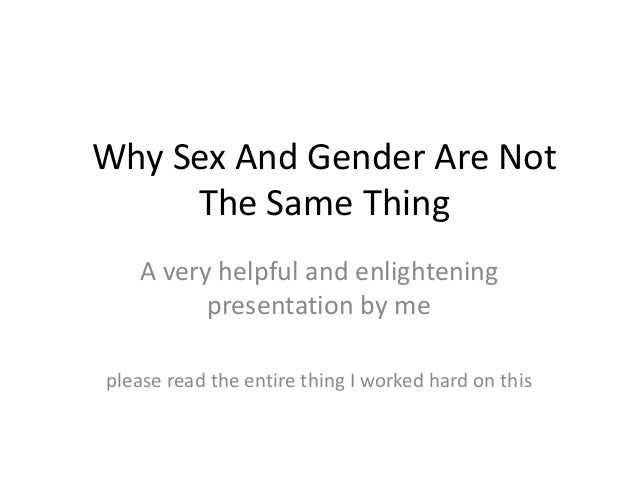 Why Sex And Gender Are Not The Same Thing

A very helpful and enlightening presentation by me

please read the entire thing I worked hard on this